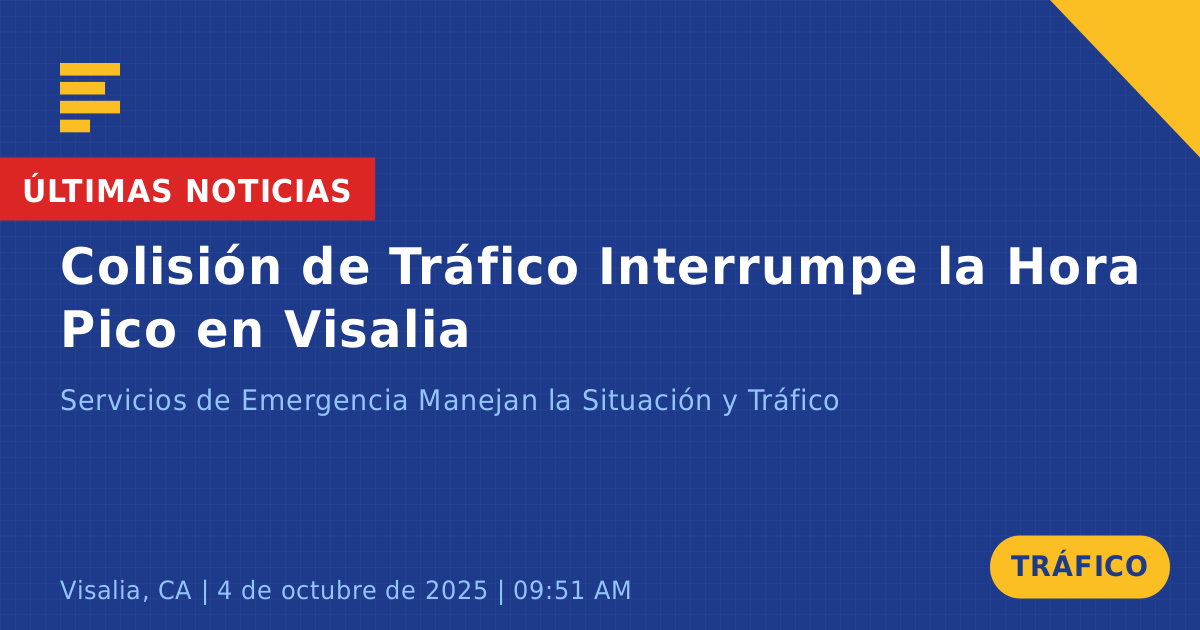 ÚLTIMAS NOTICIAS

Colisión de Tráfico Interrumpe la Hora Pico en Visalia

Servicios de Emergencia Manejan la Situación y Tráfico

Visalia, CA | 4 de octubre de 2025 | 09:51 AM

TRÁFICO